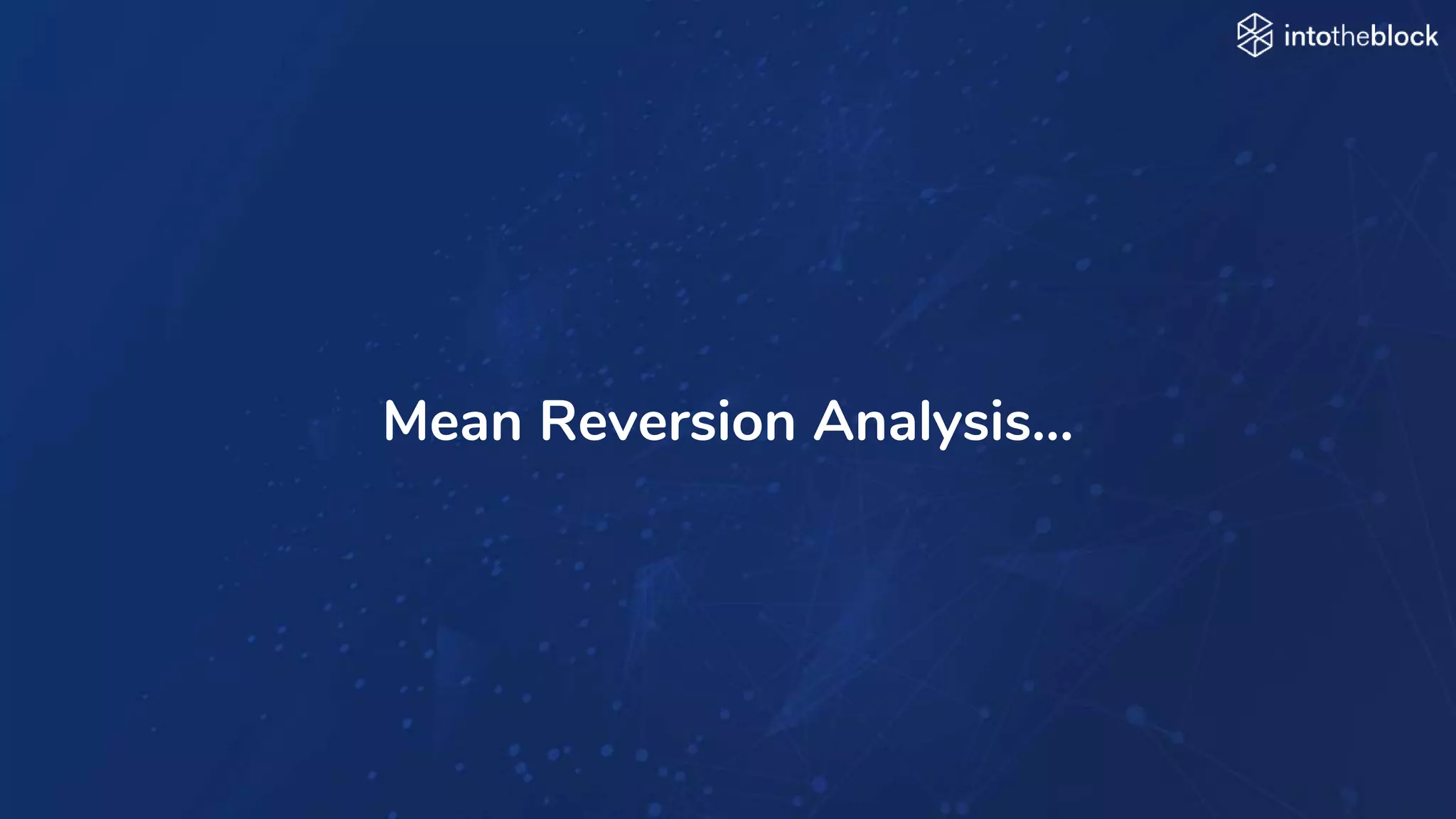 intotheblock

Mean Reversion Analysis...